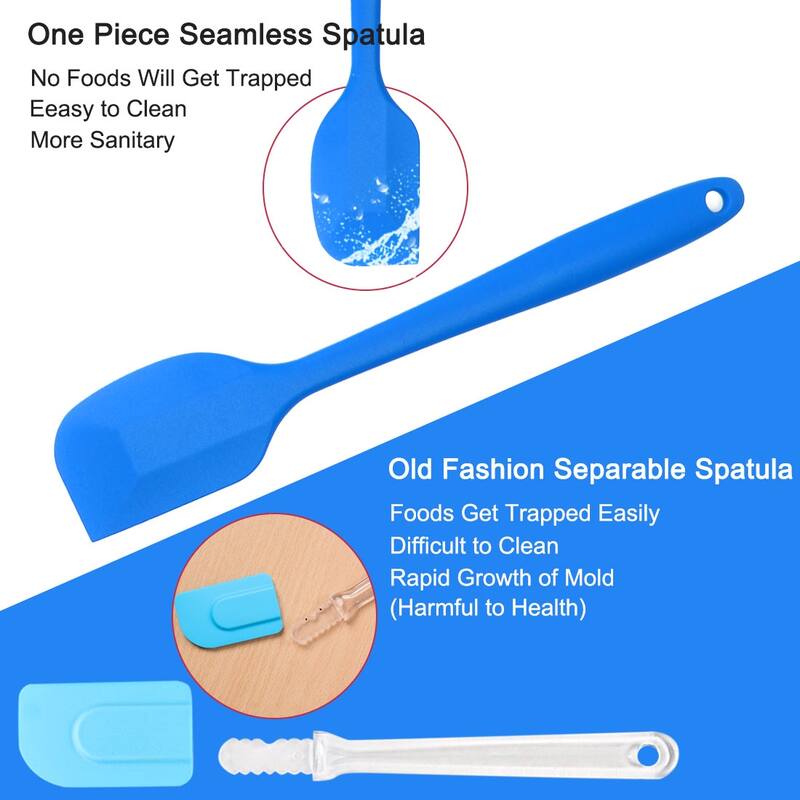 One Piece Seamless Spatula

No Foods Will Get Trapped
Eeasy to Clean
More Sanitary

Old Fashion Separable Spatula

Foods Get Trapped Easily
Difficult to Clean
Rapid Growth of Mold
(Harmful to Health)